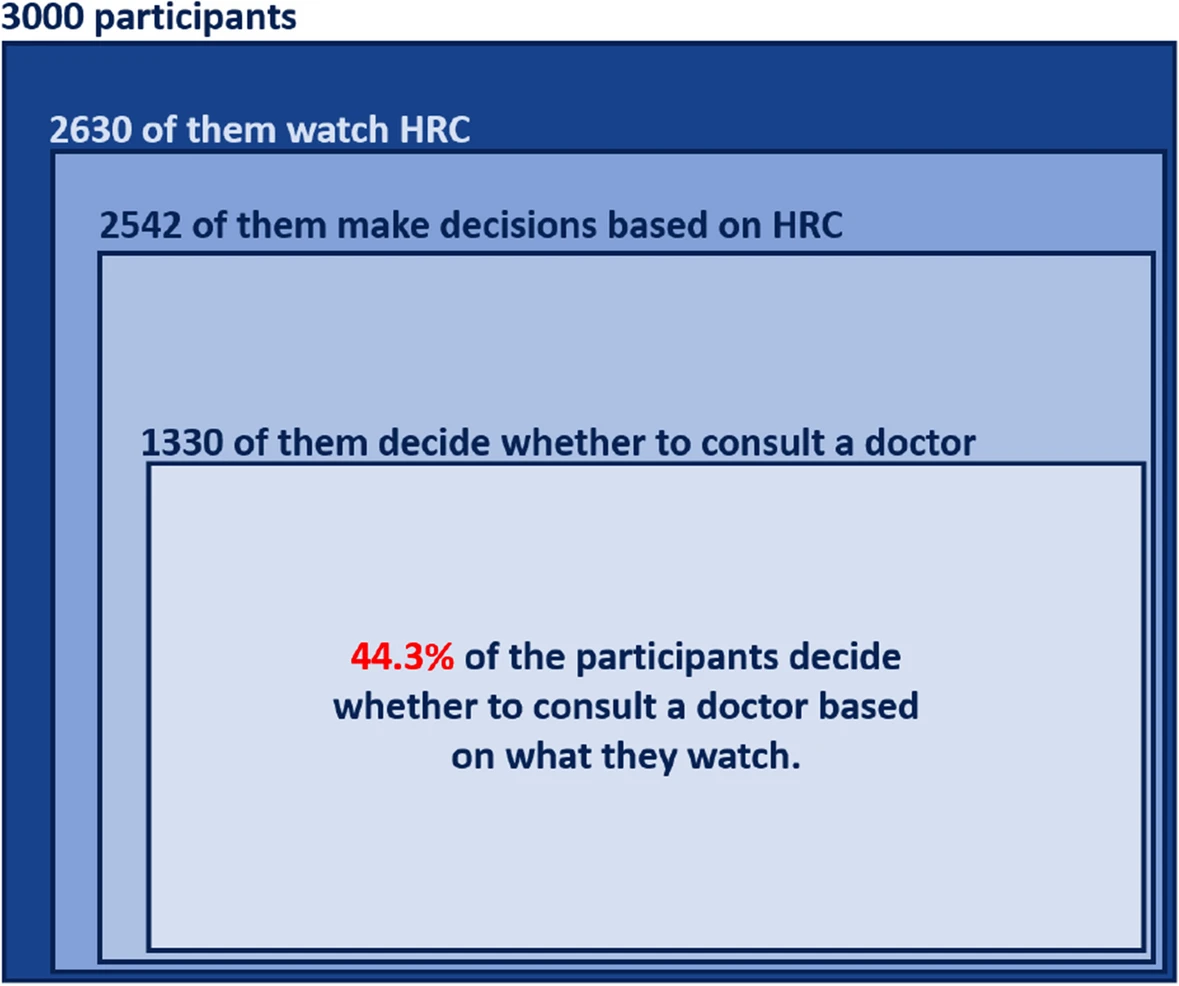 3000 participants

2630 of them watch HRC

2542 of them make decisions based on HRC

1330 of them decide whether to consult a doctor

44.3% of the participants decide whether to consult a doctor based on what they watch.